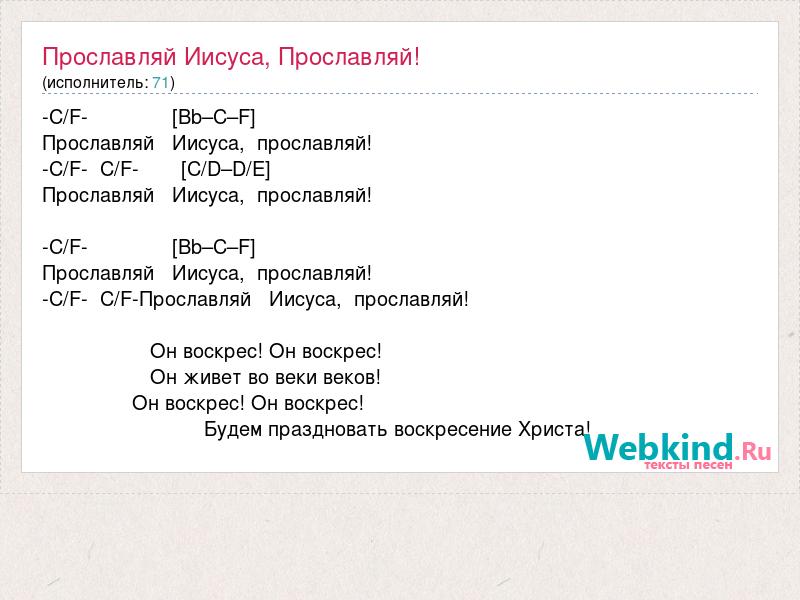 Прославляй Иисуса, Прославляй!
(исполнитель: 71)

-C/F- [Bb–C–F]
Прославляй Иисуса, прославляй!
-C/F- C/F- [C/D–D/E]
Прославляй Иисуса, прославляй!

-C/F- [Bb–C–F]
Прославляй Иисуса, прославляй!
-C/F- C/F-Прославляй Иисуса, прославляй!

Он воскрес! Он воскрес!
Он живет во веки веков!
Он воскрес! Он воскрес!
Будем праздновать воскресение Христа!

Webkind.Ru
тексты песен